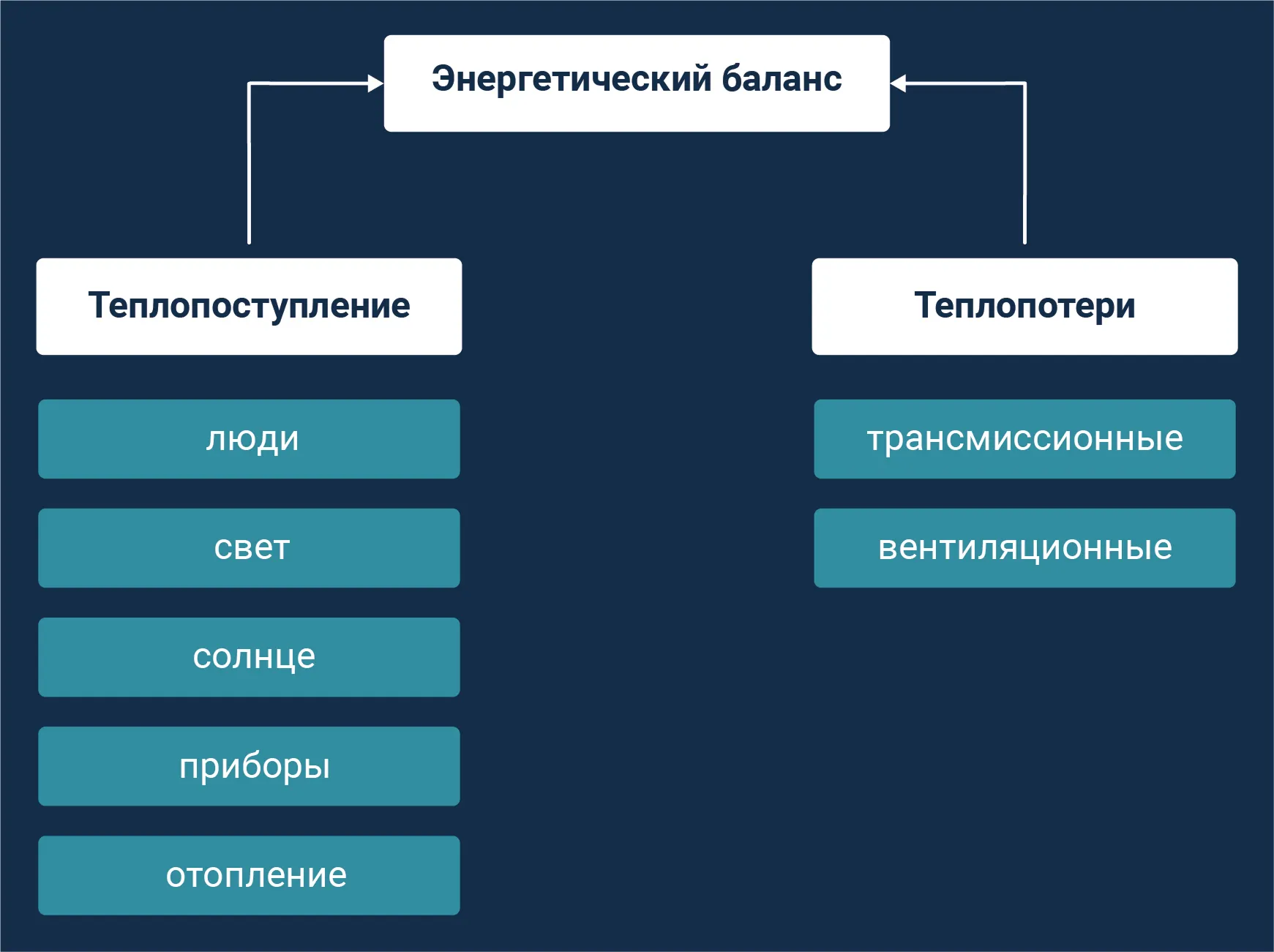 Энергетический баланс

Теплопоступление

люди

свет

солнце

приборы

отопление

Теплопотери

трансмиссионные

вентиляционные